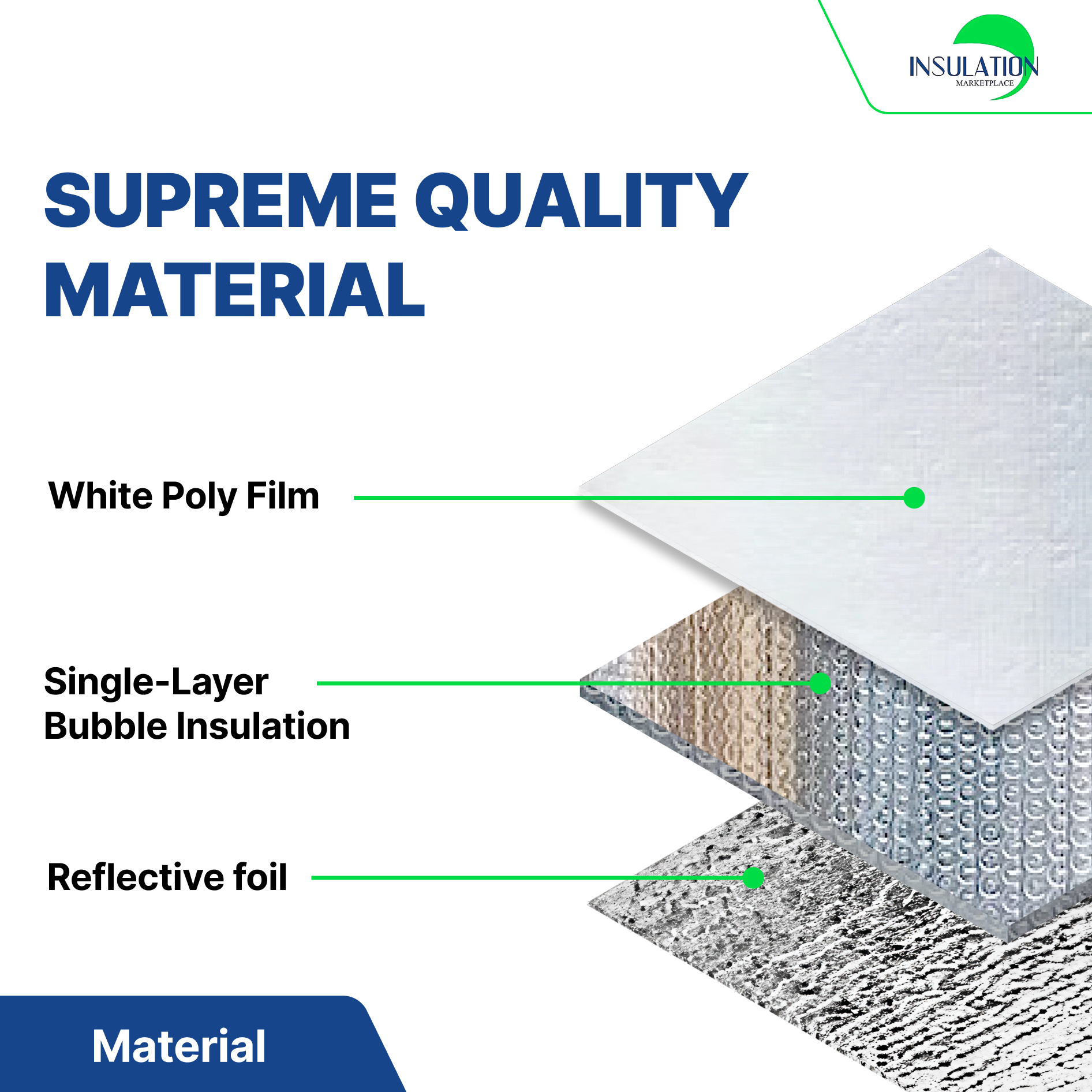 INSULATION
MARKETPLACE

SUPREME QUALITY MATERIAL

White Poly Film

Single-Layer Bubble Insulation

Reflective foil

Material